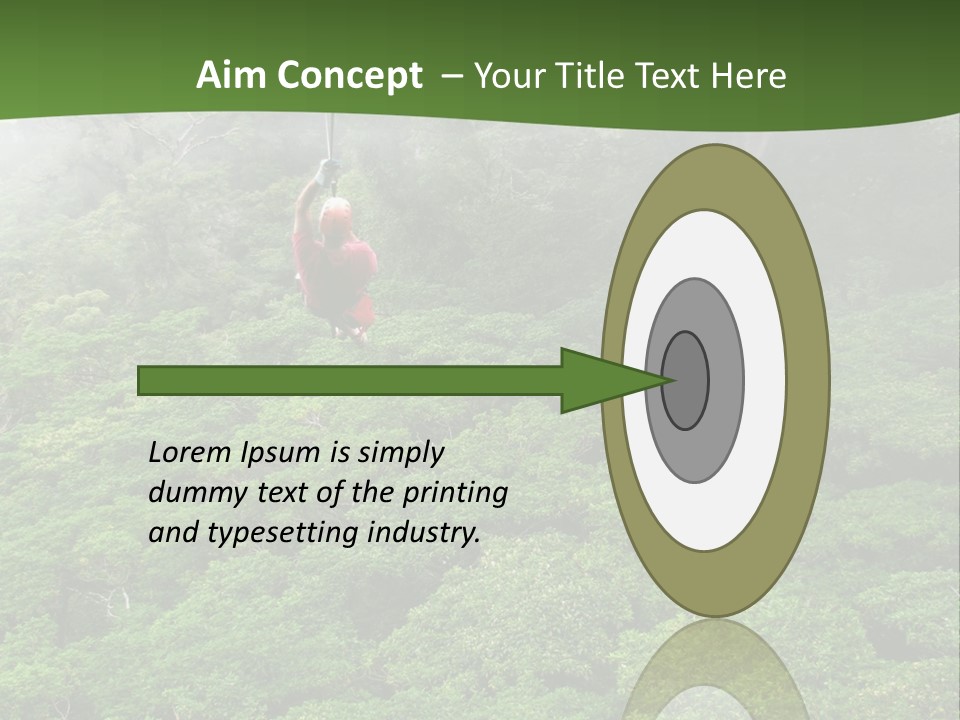 Aim Concept – Your Title Text Here

Lorem Ipsum is simply dummy text of the printing and typesetting industry.